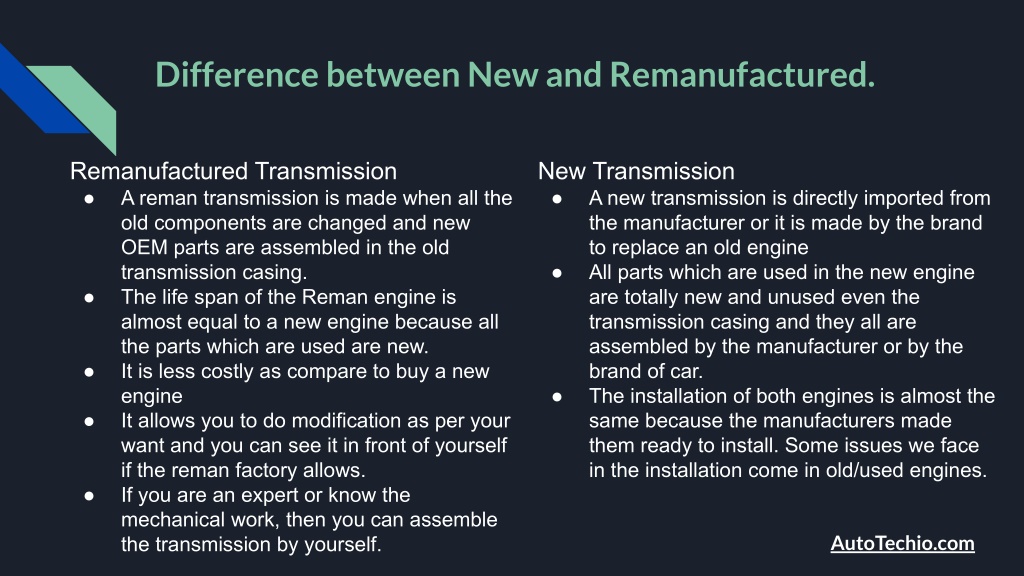 Difference between New and Remanufactured.

Remanufactured Transmission
● A reman transmission is made when all the old components are changed and new OEM parts are assembled in the old transmission casing.
● The life span of the Reman engine is almost equal to a new engine because all the parts which are used are new.
● It is less costly as compare to buy a new engine
● It allows you to do modification as per your want and you can see it in front of yourself if the reman factory allows.
● If you are an expert or know the mechanical work, then you can assemble the transmission by yourself.

New Transmission
● A new transmission is directly imported from the manufacturer or it is made by the brand to replace an old engine
● All parts which are used in the new engine are totally new and unused even the transmission casing and they all are assembled by the manufacturer or by the brand of car.
● The installation of both engines is almost the same because the manufacturers made them ready to install. Some issues we face in the installation come in old/used engines.

AutoTechio.com